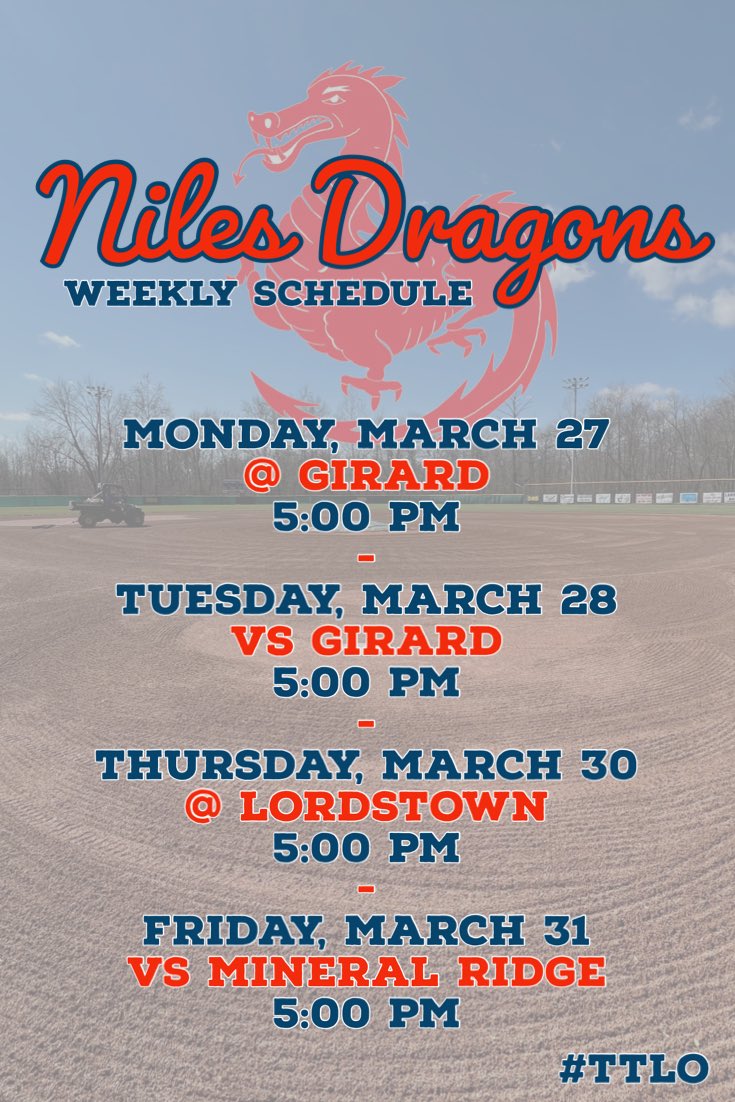 Niles Dragons
WEEKLY SCHEDULE

MONDAY, MARCH 27
@ GIRARD
5:00 PM
-
TUESDAY, MARCH 28
VS GIRARD
5:00 PM
-
THURSDAY, MARCH 30
@ LORDSTOWN
5:00 PM
-
FRIDAY, MARCH 31
VS MINERAL RIDGE
5:00 PM

#TTLO